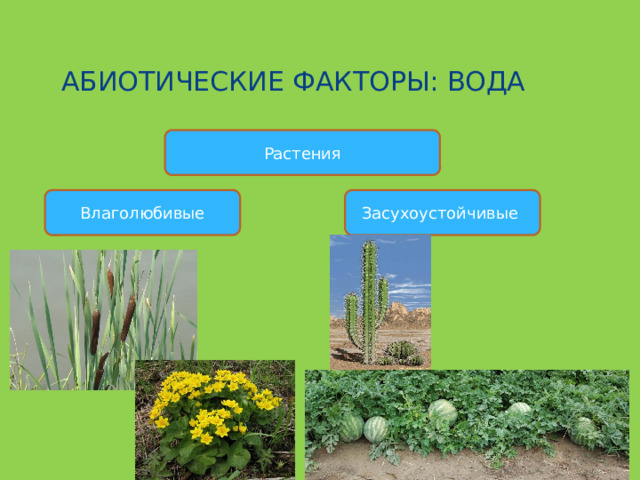 АБИОТИЧЕСКИЕ ФАКТОРЫ: ВОДА

Растения

Влаголюбивые

Засухоустойчивые